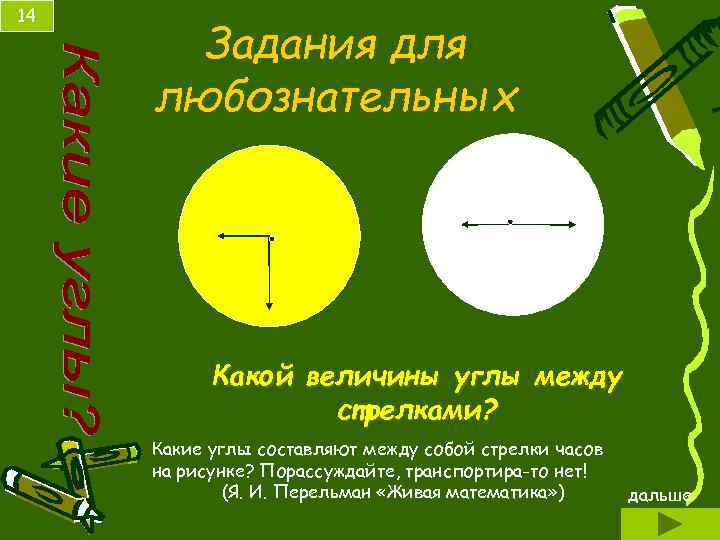 14

Какие углы?

Задания для любознательных

Какой величины углы между стрелками?

Какие углы составляют между собой стрелки часов на рисунке? Порассуждайте, транспортира-то нет!
(Я. И. Перельман «Живая математика»)

дальше